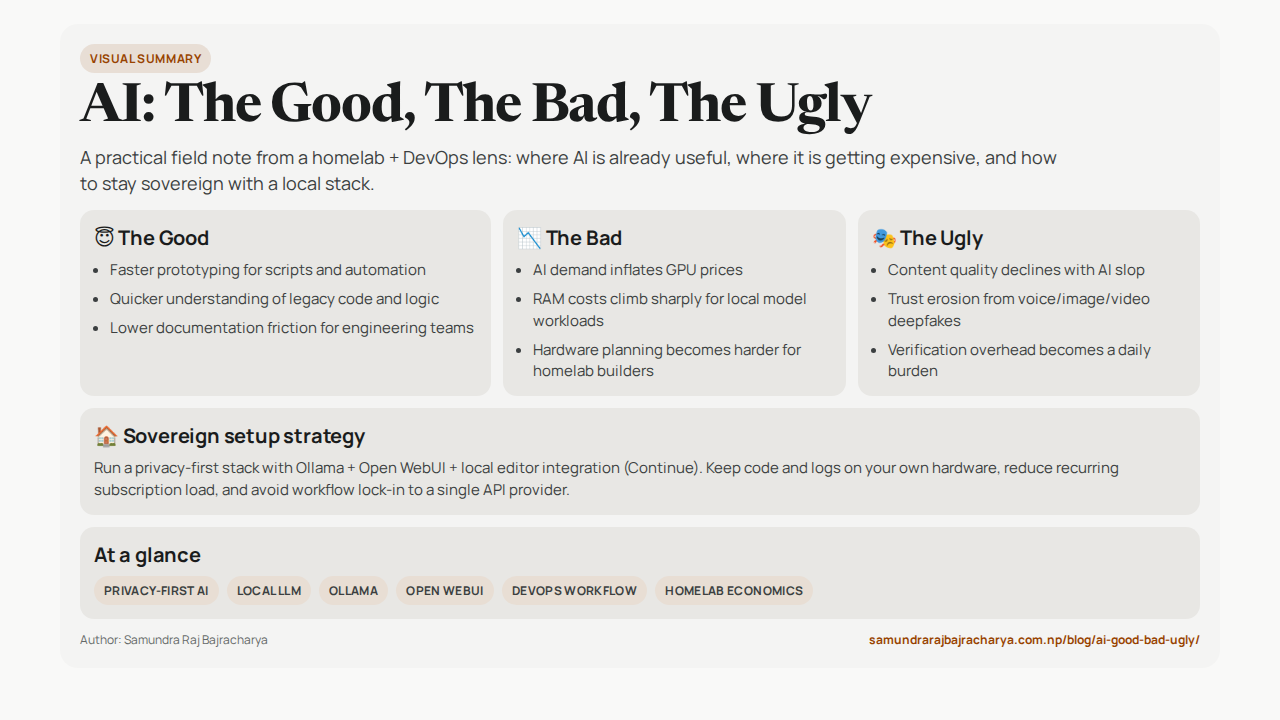 VISUAL SUMMARY

AI: The Good, The Bad, The Ugly

A practical field note from a homelab + DevOps lens: where AI is already useful, where it is getting expensive, and how to stay sovereign with a local stack.

😇 The Good
- Faster prototyping for scripts and automation
- Quicker understanding of legacy code and logic
- Lower documentation friction for engineering teams

📉 The Bad
- AI demand inflates GPU prices
- RAM costs climb sharply for local model workloads
- Hardware planning becomes harder for homelab builders

🎭 The Ugly
- Content quality declines with AI slop
- Trust erosion from voice/image/video deepfakes
- Verification overhead becomes a daily burden

🏠 Sovereign setup strategy

Run a privacy-first stack with Ollama + Open WebUI + local editor integration (Continue). Keep code and logs on your own hardware, reduce recurring subscription load, and avoid workflow lock-in to a single API provider.

At a glance

PRIVACY-FIRST AI LOCAL LLM OLLAMA OPEN WEBUI DEVOPS WORKFLOW HOMELAB ECONOMICS

Author: Samundra Raj Bajracharya

samundrarajbajracharya.com.np/blog/ai-good-bad-ugly/